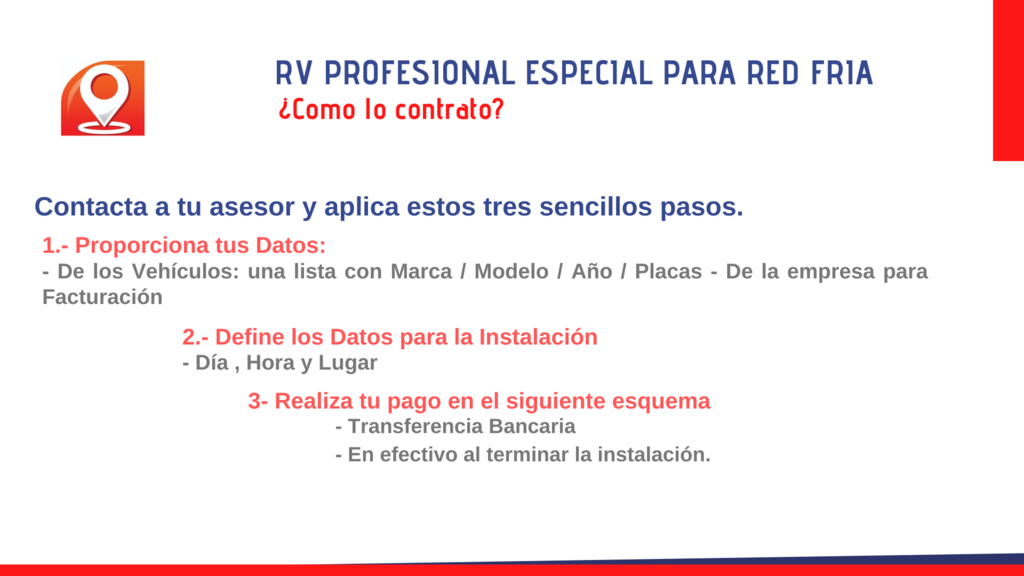 RV PROFESIONAL ESPECIAL PARA RED FRIA
¿Como lo contrato?

Contacta a tu asesor y aplica estos tres sencillos pasos.

1.- Proporciona tus Datos:
- De los Vehículos: una lista con Marca / Modelo / Año / Placas - De la empresa para Facturación

2.- Define los Datos para la Instalación
- Día , Hora y Lugar

3- Realiza tu pago en el siguiente esquema
- Transferencia Bancaria
- En efectivo al terminar la instalación.